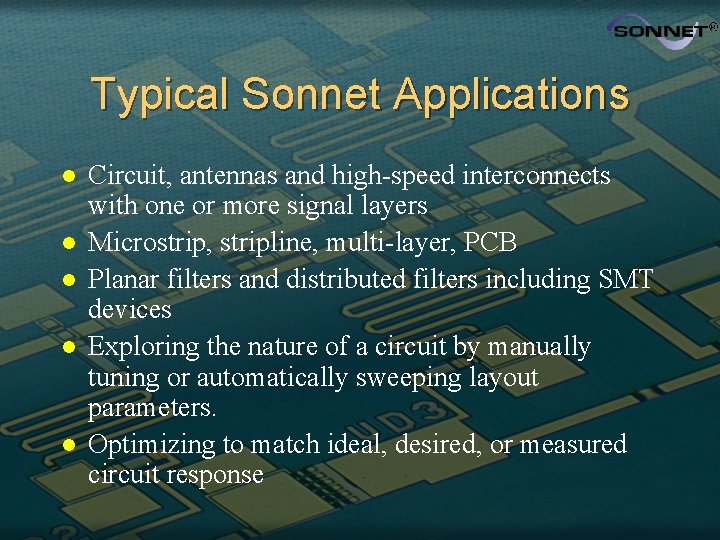 SONNET®

Typical Sonnet Applications

- Circuit, antennas and high-speed interconnects with one or more signal layers
- Microstrip, stripline, multi-layer, PCB
- Planar filters and distributed filters including SMT devices
- Exploring the nature of a circuit by manually tuning or automatically sweeping layout parameters.
- Optimizing to match ideal, desired, or measured circuit response